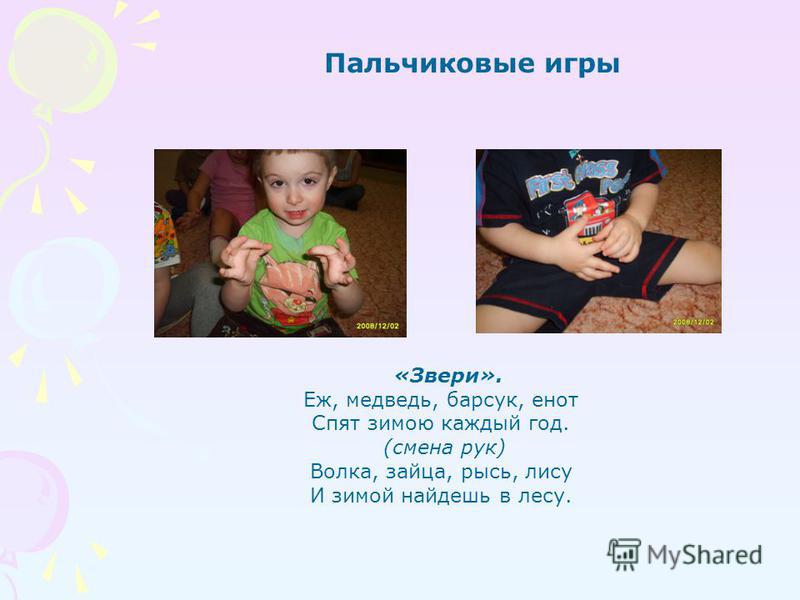 Пальчиковые игры

2008/12/02

First Class

2008/12/02

«Звери».
Еж, медведь, барсук, енот
Спят зимою каждый год.
(смена рук)
Волка, зайца, рысь, лису
И зимой найдешь в лесу.

MyShared